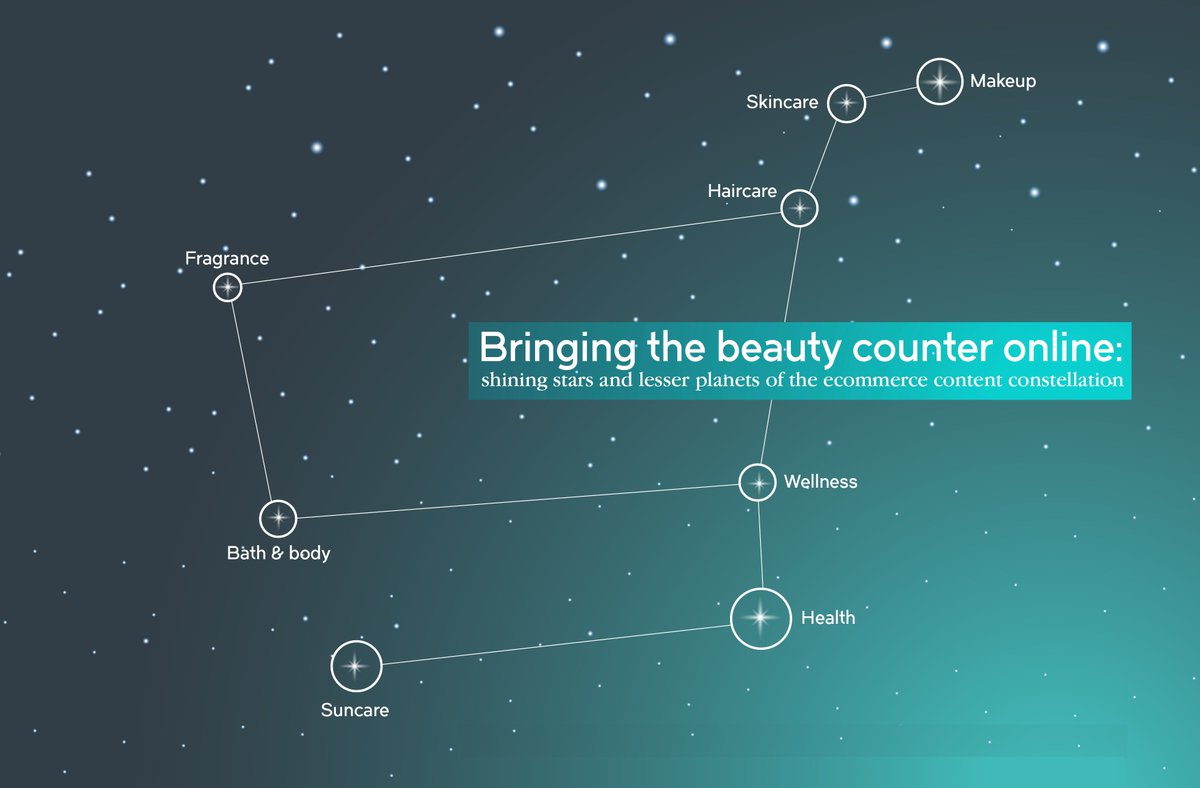 Skincare

Makeup

Haircare

Fragrance

Bringing the beauty counter online:
shining stars and lesser planets of the ecommerce content constellation

Wellness

Bath & body

Health

Suncare